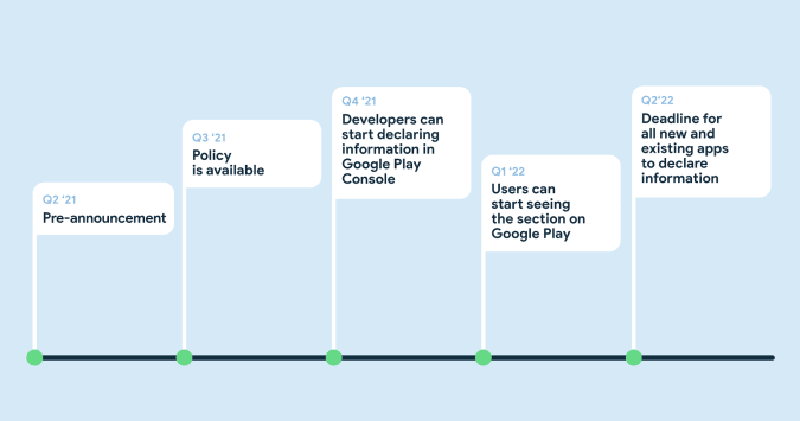 Q2 '21
Pre-announcement

Q3 '21
Policy is available

Q4 '21
Developers can start declaring information in Google Play Console

Q1 '22
Users can start seeing the section on Google Play

Q2'22
Deadline for all new and existing apps to declare information